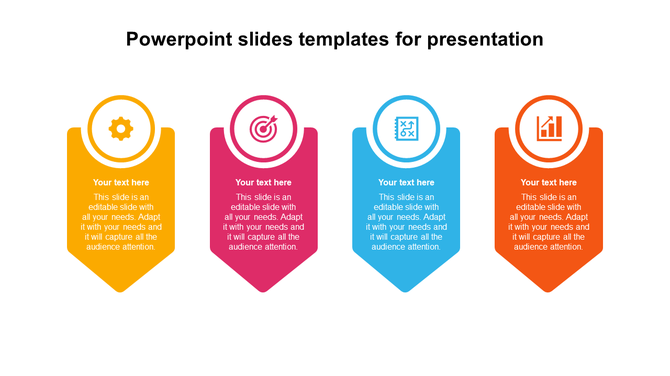 Powerpoint slides templates for presentation

Your text here

This slide is an editable slide with all your needs. Adapt it with your needs and it will capture all the audience attention.

Your text here

This slide is an editable slide with all your needs. Adapt it with your needs and it will capture all the audience attention.

Your text here

This slide is an editable slide with all your needs. Adapt it with your needs and it will capture all the audience attention.

Your text here

This slide is an editable slide with all your needs. Adapt it with your needs and it will capture all the audience attention.